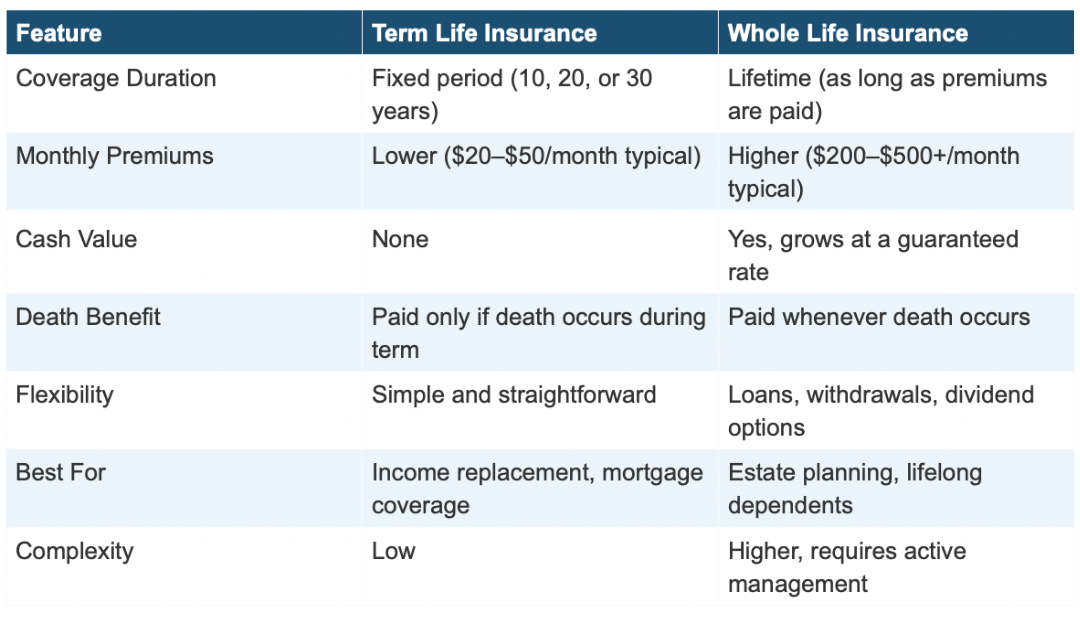 | Feature | Term Life Insurance | Whole Life Insurance |
|---|---|---|
| Coverage Duration | Fixed period (10, 20, or 30 years) | Lifetime (as long as premiums are paid) |
| Monthly Premiums | Lower (\$20–\$50/month typical) | Higher (\$200–\$500+/month typical) |
| Cash Value | None | Yes, grows at a guaranteed rate |
| Death Benefit | Paid only if death occurs during term | Paid whenever death occurs |
| Flexibility | Simple and straightforward | Loans, withdrawals, dividend options |
| Best For | Income replacement, mortgage coverage | Estate planning, lifelong dependents |
| Complexity | Low | Higher, requires active management |